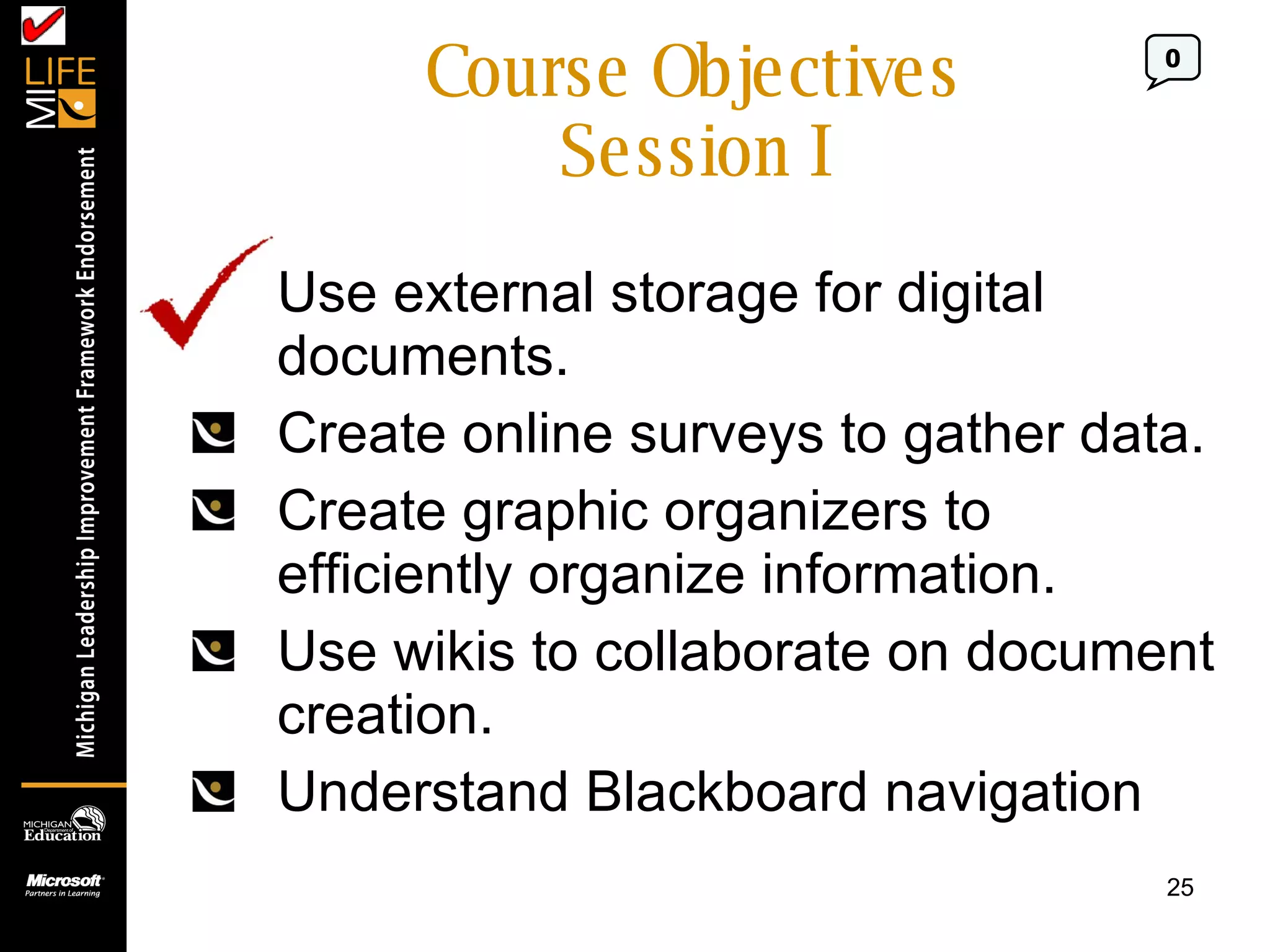 MI LIFE

Michigan Leadership Improvement Framework Endorsement

MICHIGAN Department of Education

Microsoft Partners in Learning

Course Objectives
Session I

0

Use external storage for digital documents.

Create online surveys to gather data.

Create graphic organizers to efficiently organize information.

Use wikis to collaborate on document creation.

Understand Blackboard navigation

25